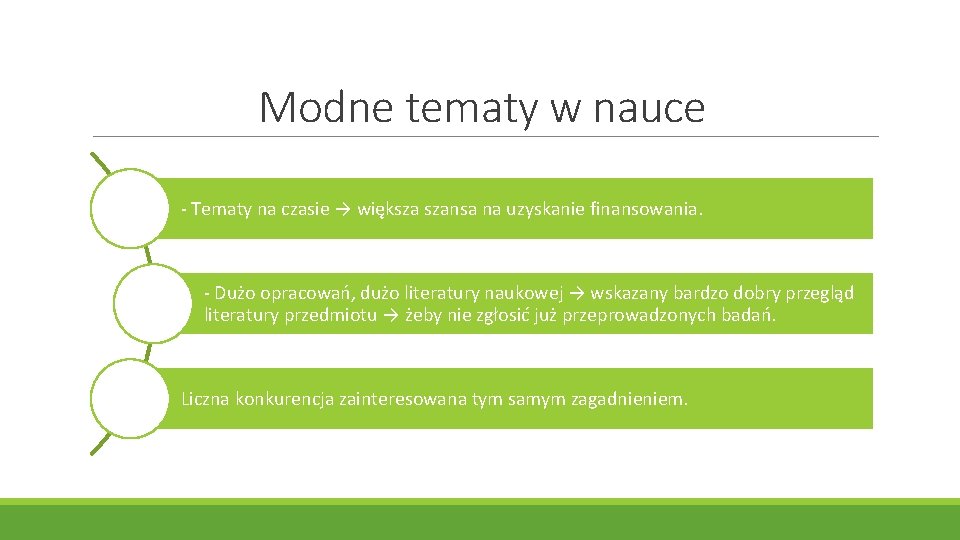 Modne tematy w nauce

- Tematy na czasie → większa szansa na uzyskanie finansowania.

- Dużo opracowań, dużo literatury naukowej → wskazany bardzo dobry przegląd literatury przedmiotu → żeby nie zgłosić już przeprowadzonych badań.

Liczna konkurencja zainteresowana tym samym zagadnieniem.